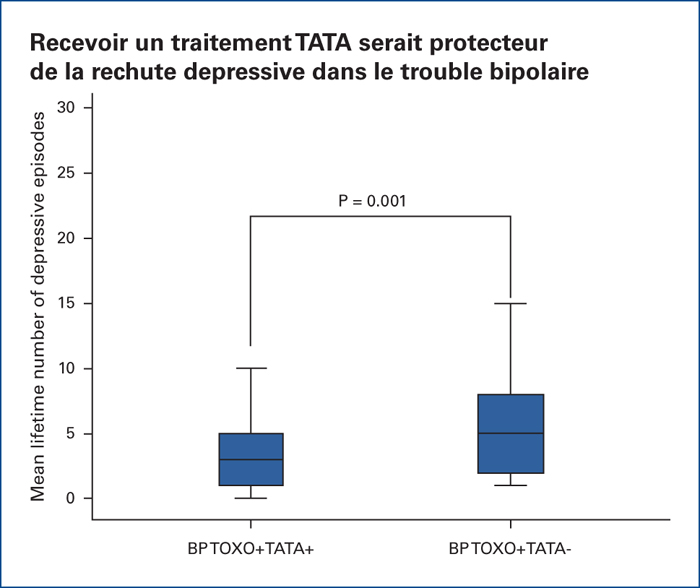 Recevoir un traitement TATA serait protecteur de la rechute depressive dans le trouble bipolaire

Mean lifetime number of depressive episodes

30
25
20
15
10
5
0

P = 0.001

BP TOXO+TATA+
BP TOXO+TATA-